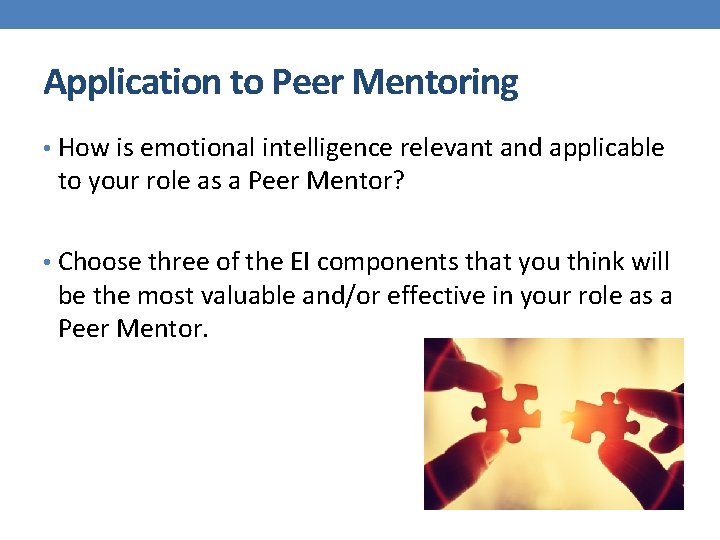 Application to Peer Mentoring

• How is emotional intelligence relevant and applicable to your role as a Peer Mentor?

• Choose three of the EI components that you think will be the most valuable and/or effective in your role as a Peer Mentor.